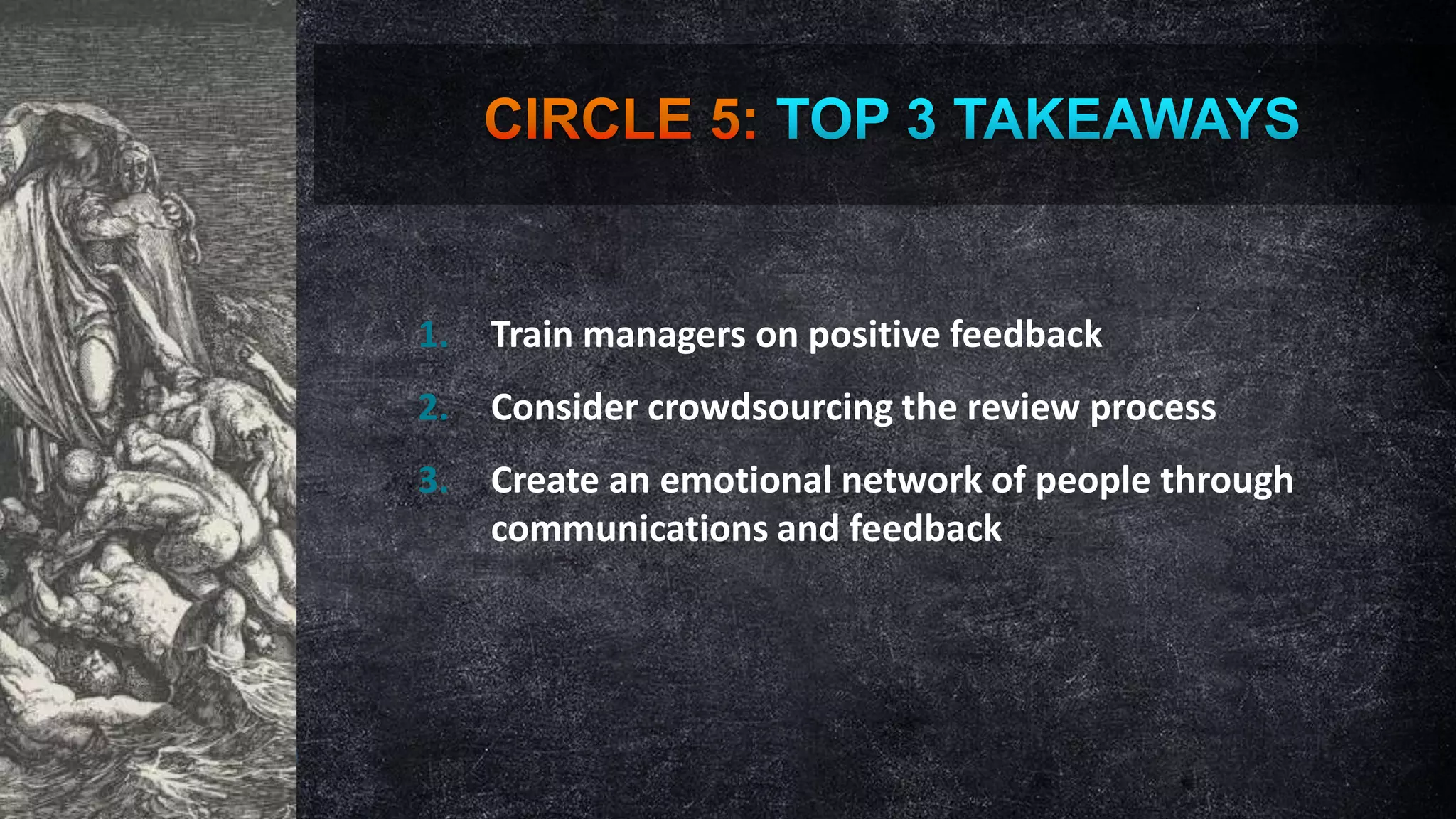 CIRCLE 5: TOP 3 TAKEAWAYS

1. Train managers on positive feedback
2. Consider crowdsourcing the review process
3. Create an emotional network of people through communications and feedback